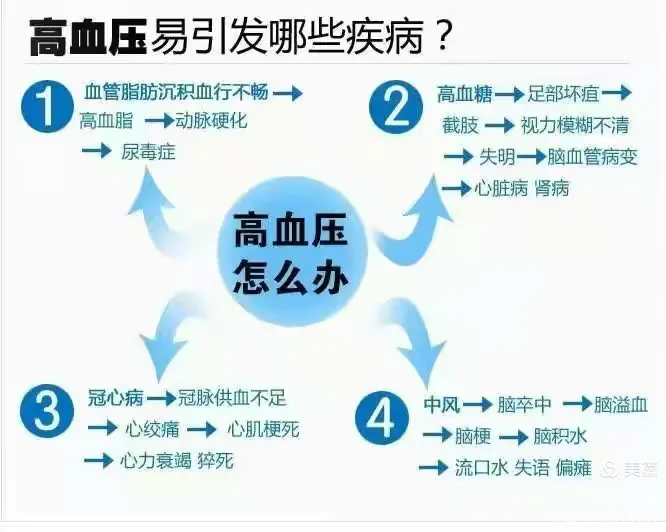 高血压易引发哪些疾病？

1 血管脂肪沉积血行不畅 → 高血脂 → 动脉硬化 → 尿毒症

2 高血糖 → 足部坏疽 → 截肢 → 视力模糊不清 → 失明 → 脑血管病变 → 心脏病 肾病

高血压怎么办

3 冠心病 → 冠脉供血不足 → 心绞痛 → 心肌梗死 → 心力衰竭 猝死

4 中风 → 脑卒中 → 脑溢血 → 脑梗 → 脑积水 → 流口水 失语 偏瘫

美篇